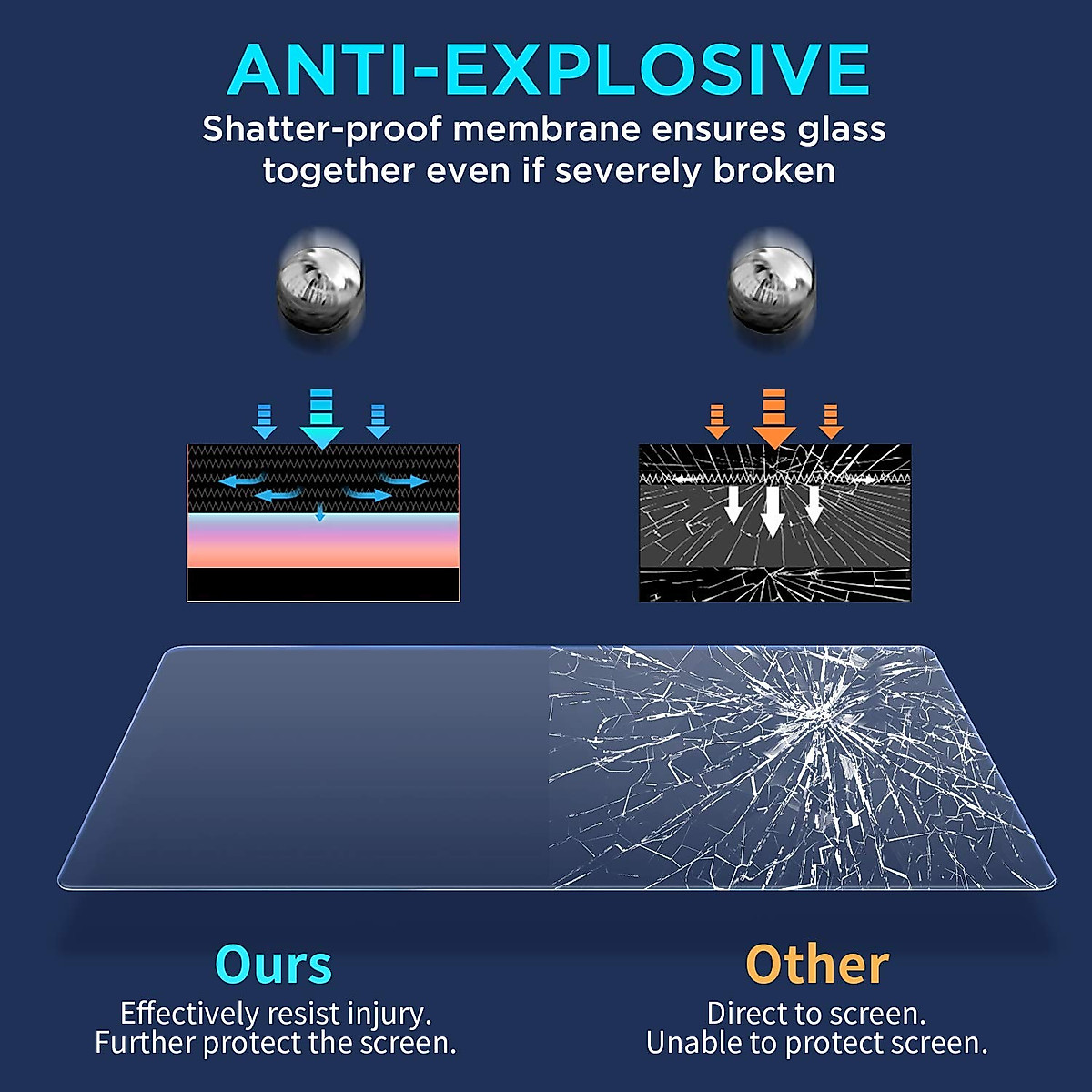 ANTI-EXPLOSIVE

Shatter-proof membrane ensures glass together even if severely broken

Ours

Effectively resist injury.
Further protect the screen.

Other

Direct to screen.
Unable to protect screen.